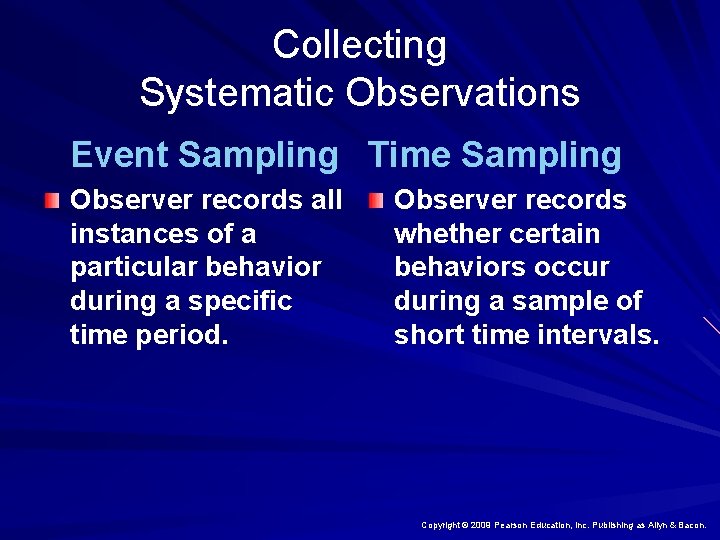 Collecting
Systematic Observations

Event Sampling

Observer records all instances of a particular behavior during a specific time period.

Time Sampling

Observer records whether certain behaviors occur during a sample of short time intervals.

Copyright © 2009 Pearson Education, Inc. Publishing as Allyn & Bacon.